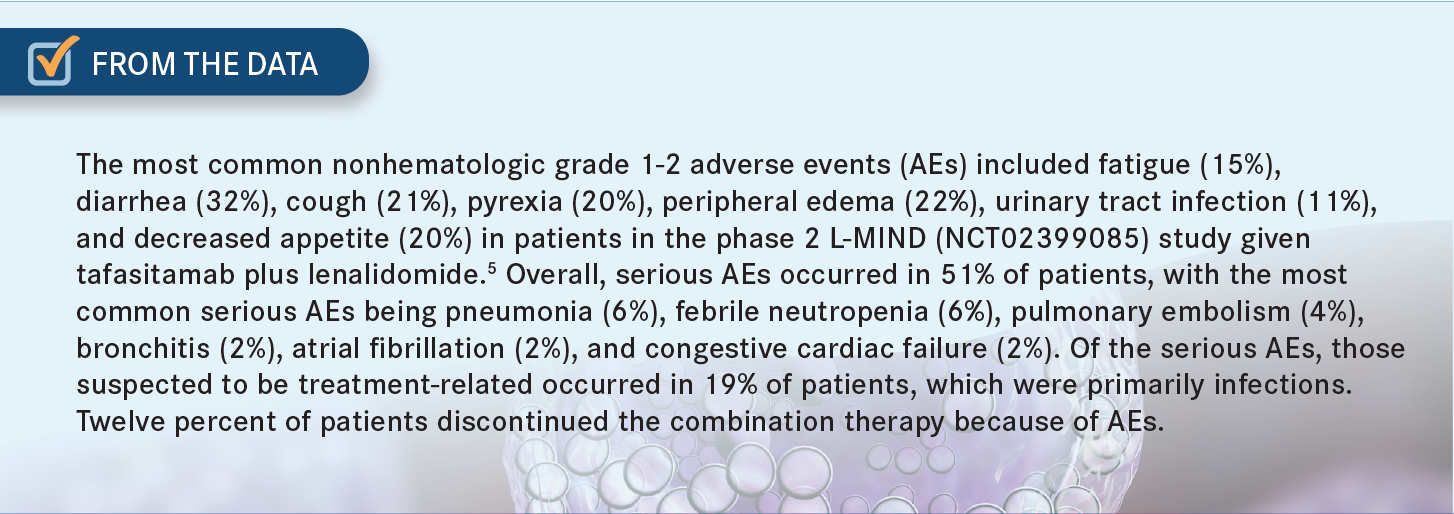 FROM THE DATA

The most common nonhematologic grade 1-2 adverse events (AEs) included fatigue (15%), diarrhea (32%), cough (21%), pyrexia (20%), peripheral edema (22%), urinary tract infection (11%), and decreased appetite (20%) in patients in the phase 2 L-MIND (NCT02399085) study given tafasitamab plus lenalidomide.$^5$ Overall, serious AEs occurred in 51% of patients, with the most common serious AEs being pneumonia (6%), febrile neutropenia (6%), pulmonary embolism (4%), bronchitis (2%), atrial fibrillation (2%), and congestive cardiac failure (2%). Of the serious AEs, those suspected to be treatment-related occurred in 19% of patients, which were primarily infections. Twelve percent of patients discontinued the combination therapy because of AEs.